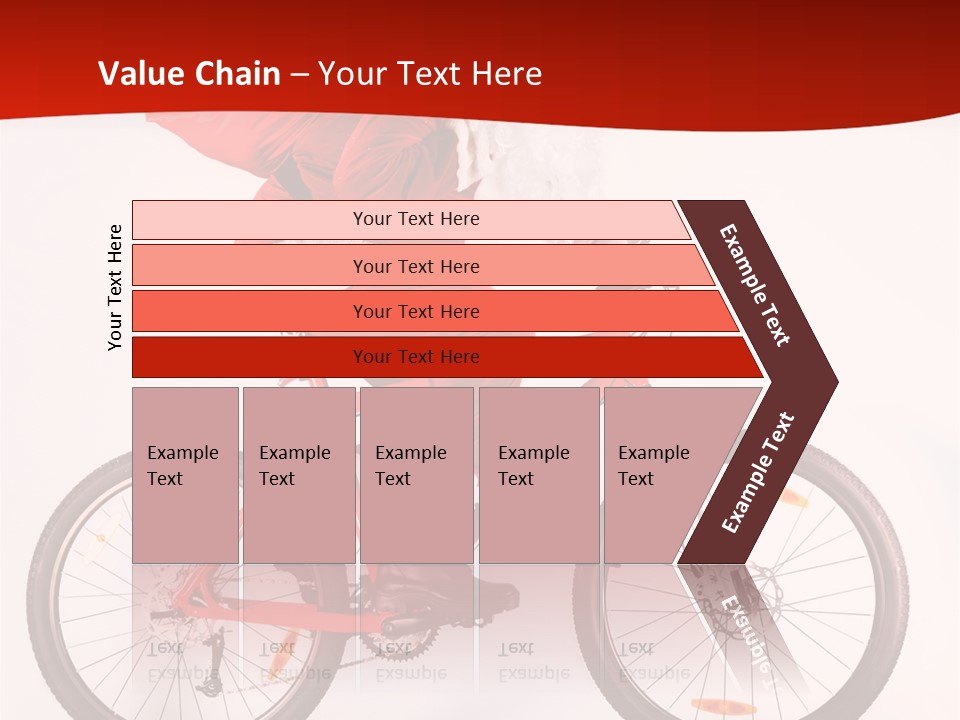 Value Chain – Your Text Here

Your Text Here

Your Text Here

Your Text Here

Your Text Here

Your Text Here

Example Text

Example Text

Example Text

Example Text

Example Text

Example Text

Example Text